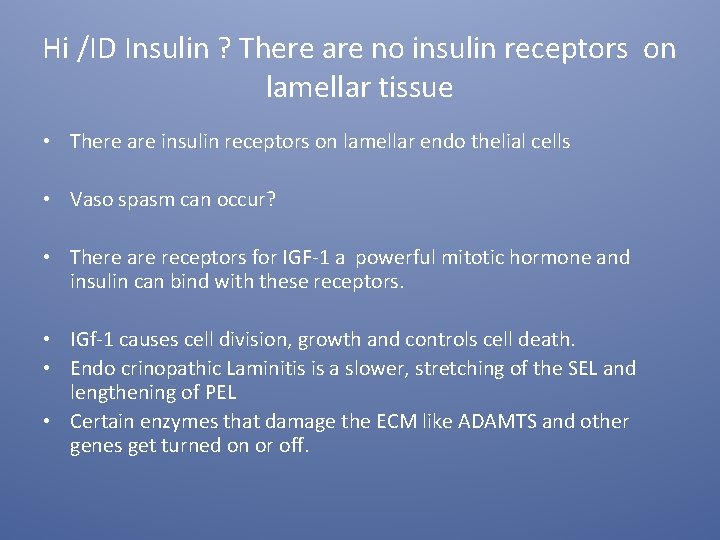 Hi /ID Insulin ? There are no insulin receptors on lamellar tissue

• There are insulin receptors on lamellar endo thelial cells

• Vaso spasm can occur?

• There are receptors for IGF-1 a powerful mitotic hormone and insulin can bind with these receptors.

• IGf-1 causes cell division, growth and controls cell death.
• Endo crinopathic Laminitis is a slower, stretching of the SEL and lengthening of PEL
• Certain enzymes that damage the ECM like ADAMTS and other genes get turned on or off.